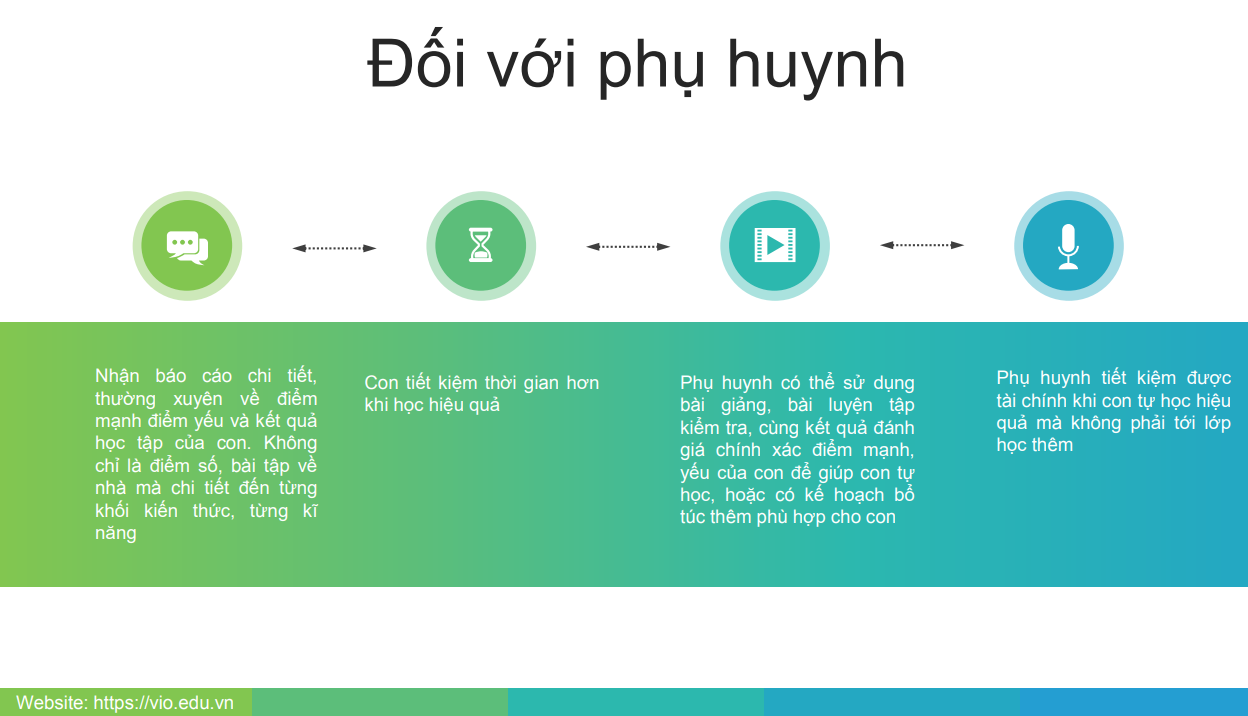 Đối với phụ huynh

Nhận báo cáo chi tiết, thường xuyên về điểm mạnh điểm yếu và kết quả học tập của con. Không chỉ là điểm số, bài tập về nhà mà chi tiết đến từng khối kiến thức, từng kĩ năng

Con tiết kiệm thời gian hơn khi học hiệu quả

Phụ huynh có thể sử dụng bài giảng, bài luyện tập kiểm tra, cùng kết quả đánh giá chính xác điểm mạnh, yếu của con để giúp con tự học, hoặc có kế hoạch bổ túc thêm phù hợp cho con

Phụ huynh tiết kiệm được tài chính khi con tự học hiệu quả mà không phải tới lớp học thêm

Website: https://vio.edu.vn